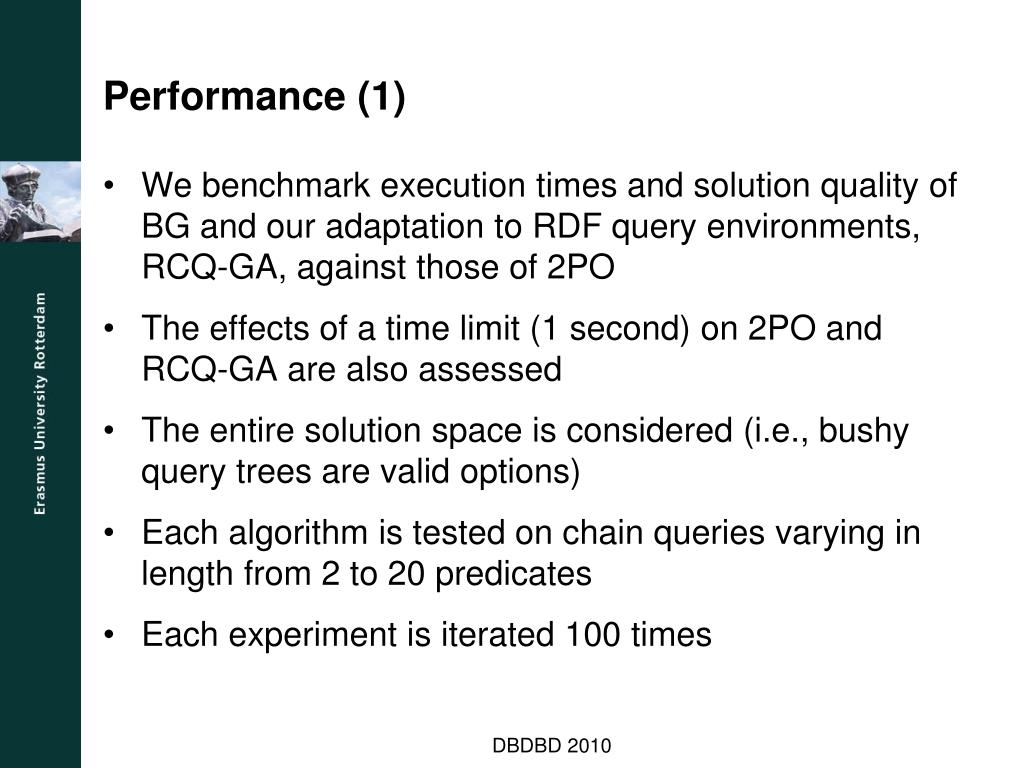 Erasmus University Rotterdam

Performance (1)

• We benchmark execution times and solution quality of BG and our adaptation to RDF query environments, RCQ-GA, against those of 2PO

• The effects of a time limit (1 second) on 2PO and RCQ-GA are also assessed

• The entire solution space is considered (i.e., bushy query trees are valid options)

• Each algorithm is tested on chain queries varying in length from 2 to 20 predicates

• Each experiment is iterated 100 times

DBDBD 2010